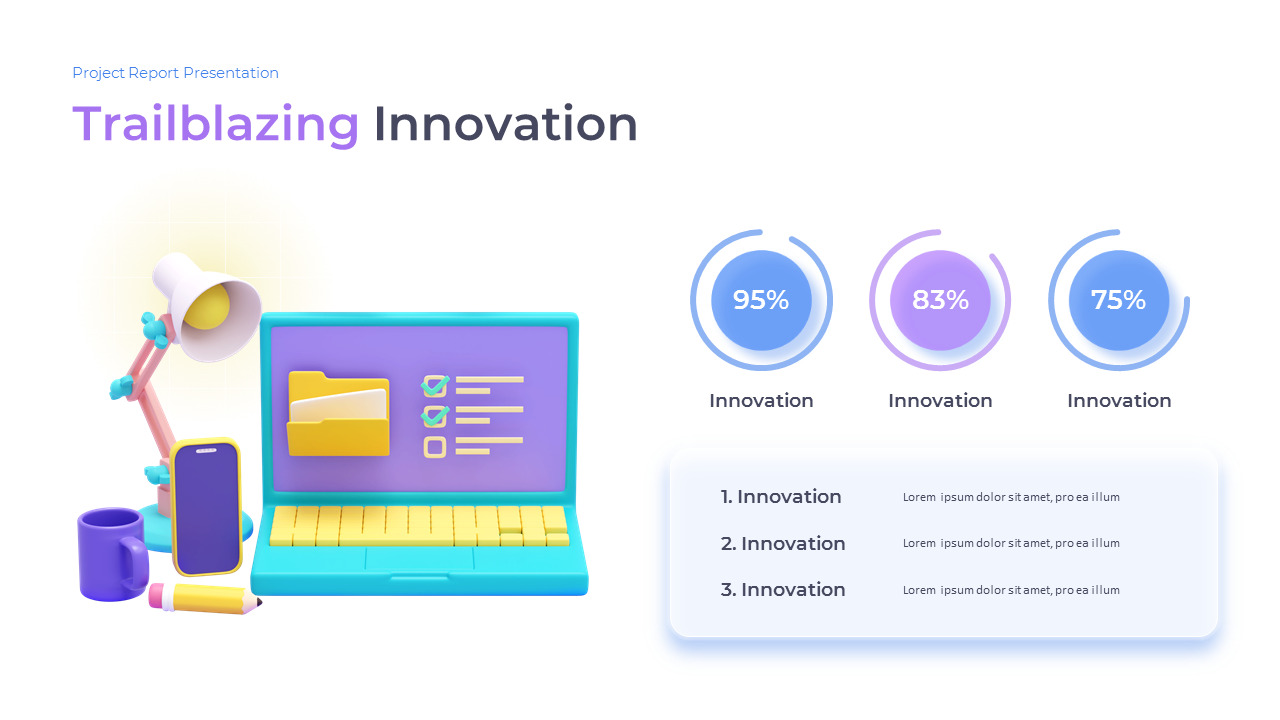 Project Report Presentation

Trailblazing Innovation

95%
Innovation

83%
Innovation

75%
Innovation

1. Innovation Lorem ipsum dolor sit amet, pro ea illum

2. Innovation Lorem ipsum dolor sit amet, pro ea illum

3. Innovation Lorem ipsum dolor sit amet, pro ea illum